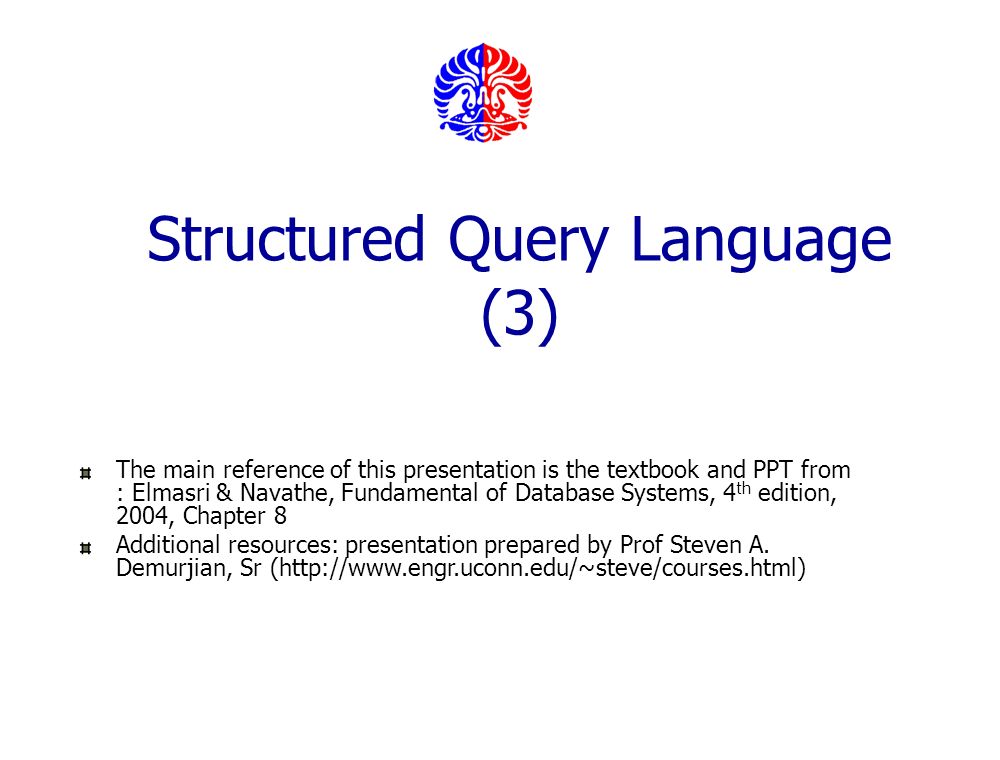 Structured Query Language (3)

The main reference of this presentation is the textbook and PPT from : Elmasri & Navathe, Fundamental of Database Systems, 4$^{th}$ edition, 2004, Chapter 8

Additional resources: presentation prepared by Prof Steven A. Demurjian, Sr (http://www.engr.uconn.edu/~steve/courses.html)